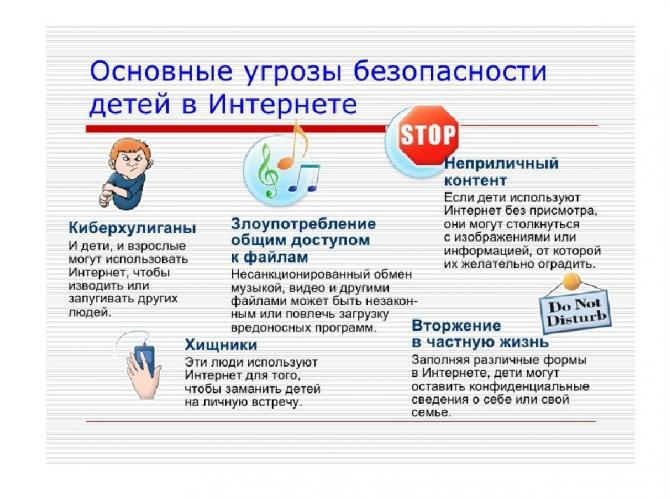 Основные угрозы безопасности детей в Интернете

STOP

Киберхулиганы
И дети, и взрослые могут использовать Интернет, чтобы изводить или запугивать других людей.

Злоупотребление общим доступом к файлам
Несанкционированный обмен музыкой, видео и другими файлами может быть незаконным или повлечь загрузку вредоносных программ.

Неприличный контент
Если дети используют Интернет без присмотра, они могут столкнуться с изображениями или информацией, от которой их желательно оградить.

Do Not Disturb

Хищники
Эти люди используют Интернет для того, чтобы заманить детей на личную встречу.

Вторжение в частную жизнь
Заполняя различные формы в Интернете, дети могут оставить конфиденциальные сведения о себе или свой семье.